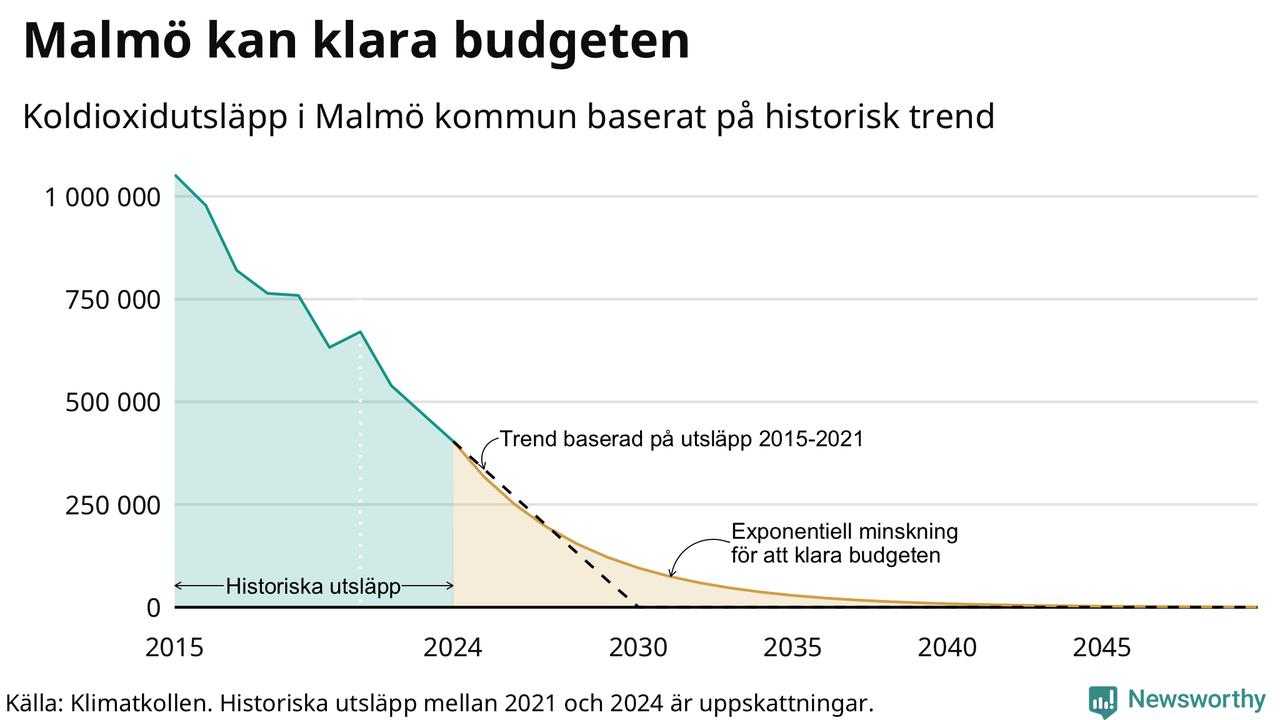 Malmö kan klara budgeten

Koldioxidutsläpp i Malmö kommun baserat på historisk trend

1 000 000
750 000
500 000
250 000
0

Trend baserad på utsläpp 2015-2021

Exponentiell minskning för att klara budgeten

Historiska utsläpp

2015
2024
2030
2035
2040
2045

Källa: Klimatkollen. Historiska utsläpp mellan 2021 och 2024 är uppskattningar.

Newsworthy